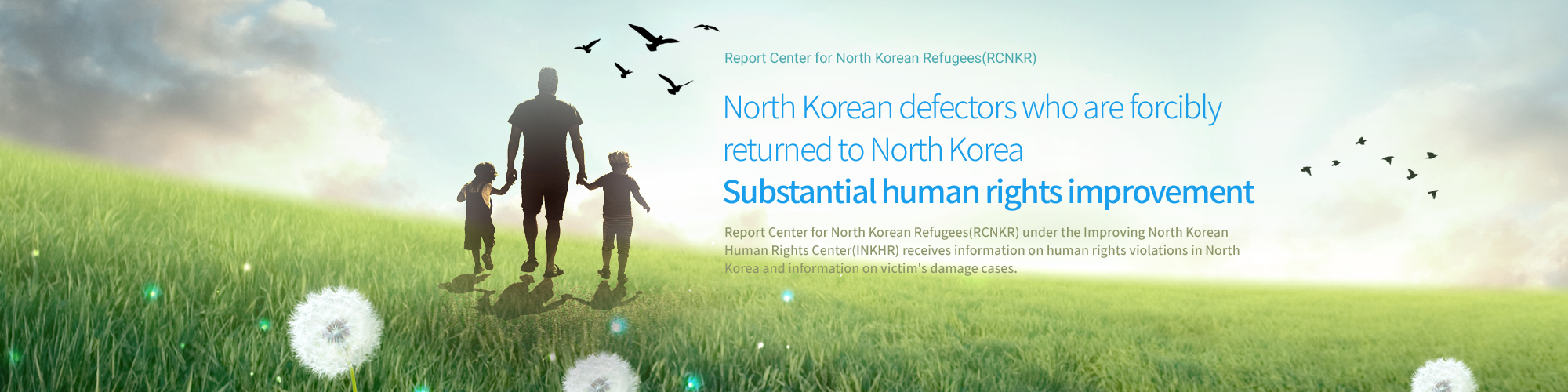 Report Center for North Korean Refugees(RCNKR)

North Korean defectors who are forcibly returned to North Korea

Substantial human rights improvement

Report Center for North Korean Refugees(RCNKR) under the Improving North Korean Human Rights Center(INKHR) receives information on human rights violations in North Korea and information on victim's damage cases.